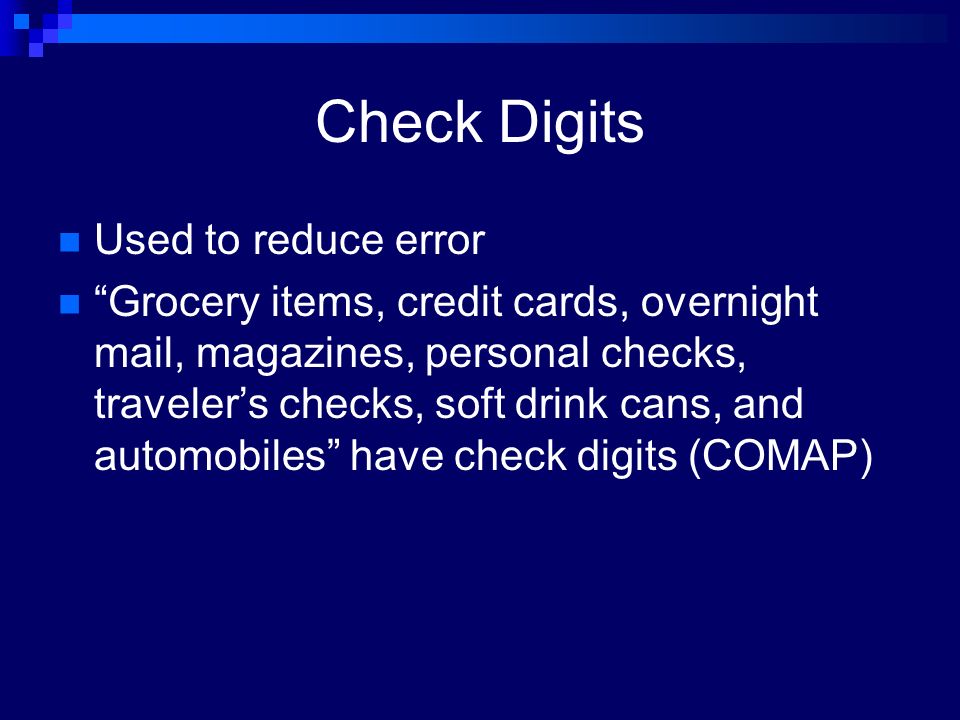 Check Digits

Used to reduce error

“Grocery items, credit cards, overnight mail, magazines, personal checks, traveler’s checks, soft drink cans, and automobiles” have check digits (COMAP)